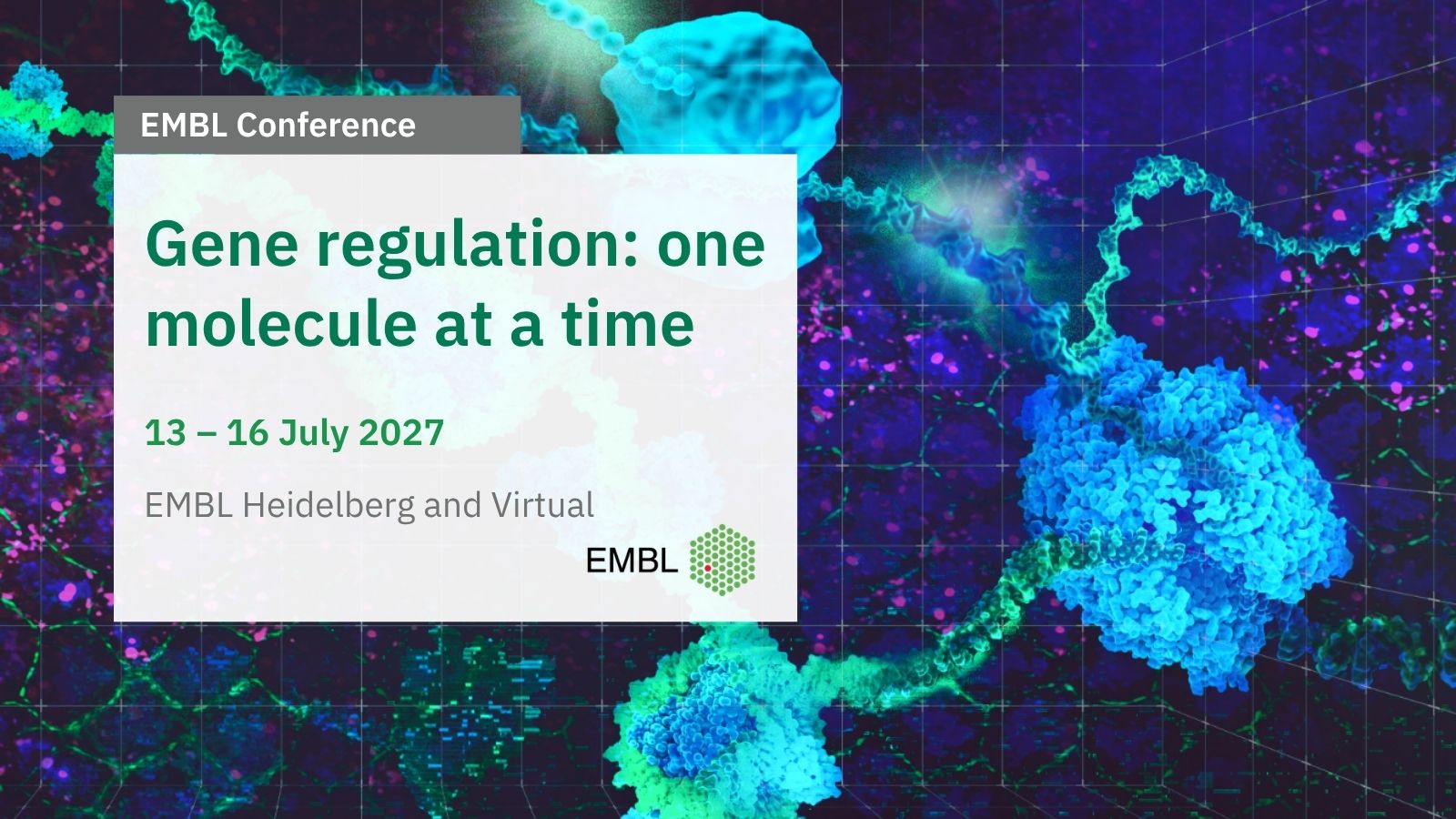 EMBL Conference

Gene regulation: one molecule at a time

13 – 16 July 2027

EMBL Heidelberg and Virtual

EMBL